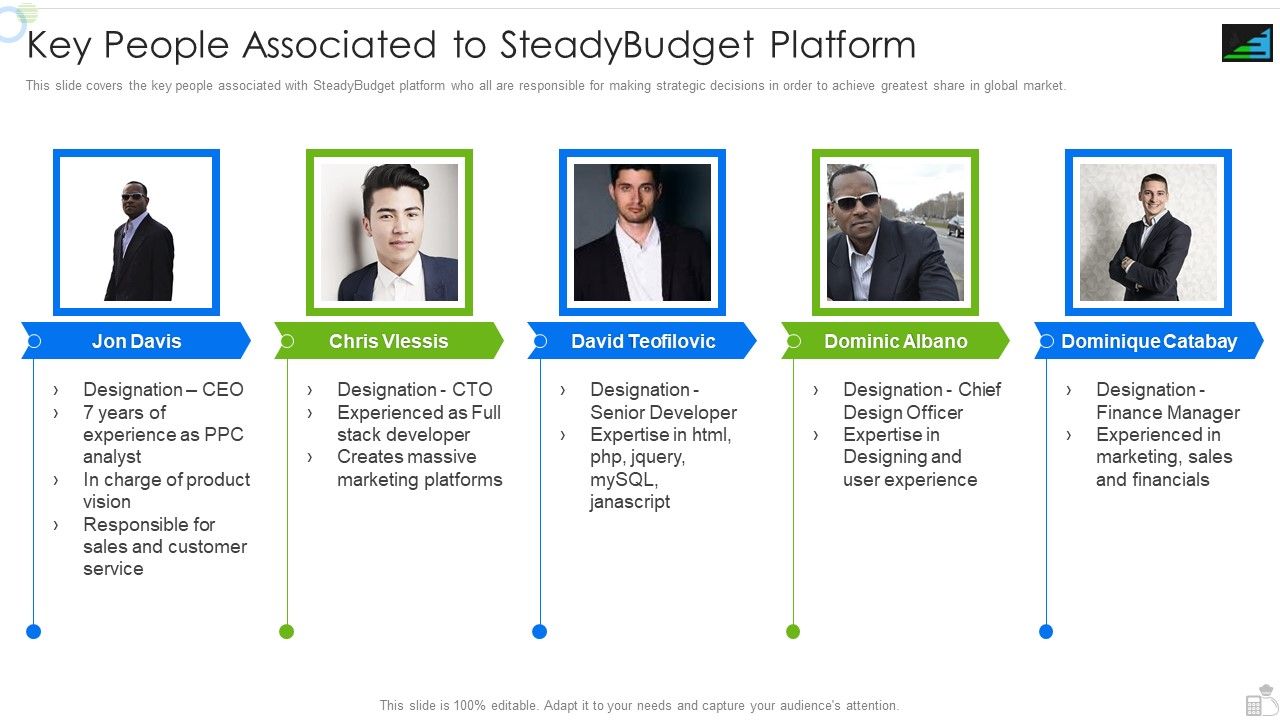 Key People Associated to SteadyBudget Platform

This slide covers the key people associated with SteadyBudget platform who all are responsible for making strategic decisions in order to achieve greatest share in global market.

Jon Davis

› Designation – CEO
› 7 years of experience as PPC analyst
› In charge of product vision
› Responsible for sales and customer service

Chris Vlessis

› Designation - CTO
› Experienced as Full stack developer
› Creates massive marketing platforms

David Teofilovic

› Designation - Senior Developer
› Expertise in html, php, jquery, mySQL, janascript

Dominic Albano

› Designation - Chief Design Officer
› Expertise in Designing and user experience

Dominique Catabay

› Designation - Finance Manager
› Experienced in marketing, sales and financials

This slide is 100% editable. Adapt it to your needs and capture your audience's attention.